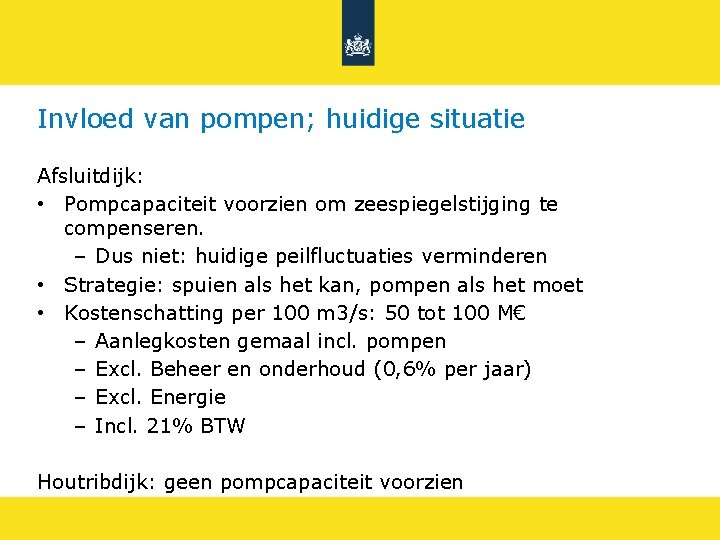 Invloed van pompen; huidige situatie

Afsluitdijk:

• Pompcapaciteit voorzien om zeespiegelstijging te compenseren.
  – Dus niet: huidige peilfluctuaties verminderen
• Strategie: spuien als het kan, pompen als het moet
• Kostenschatting per 100 m3/s: 50 tot 100 M€
  – Aanlegkosten gemaal incl. pompen
  – Excl. Beheer en onderhoud (0,6% per jaar)
  – Excl. Energie
  – Incl. 21% BTW

Houtribdijk: geen pompcapaciteit voorzien